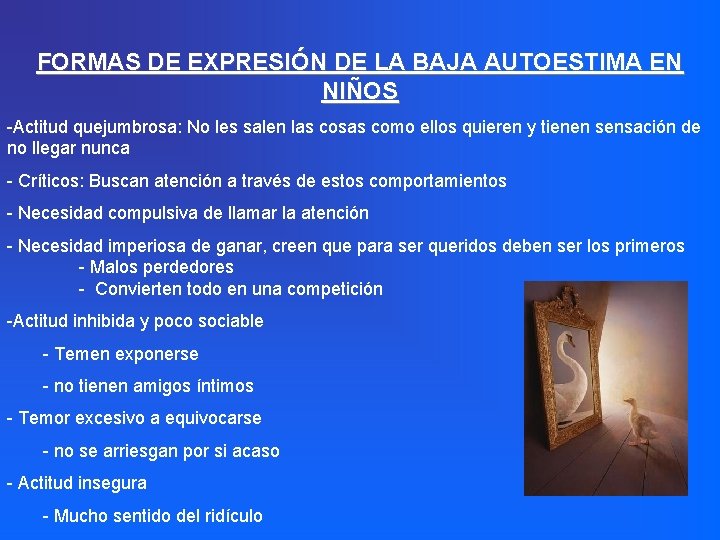 FORMAS DE EXPRESIÓN DE LA BAJA AUTOESTIMA EN NIÑOS

-Actitud quejumbrosa: No les salen las cosas como ellos quieren y tienen sensación de no llegar nunca

- Críticos: Buscan atención a través de estos comportamientos

- Necesidad compulsiva de llamar la atención

- Necesidad imperiosa de ganar, creen que para ser queridos deben ser los primeros

- Malos perdedores

- Convierten todo en una competición

-Actitud inhibida y poco sociable

- Temen exponerse

- no tienen amigos íntimos

- Temor excesivo a equivocarse

- no se arriesgan por si acaso

- Actitud insegura

- Mucho sentido del ridículo